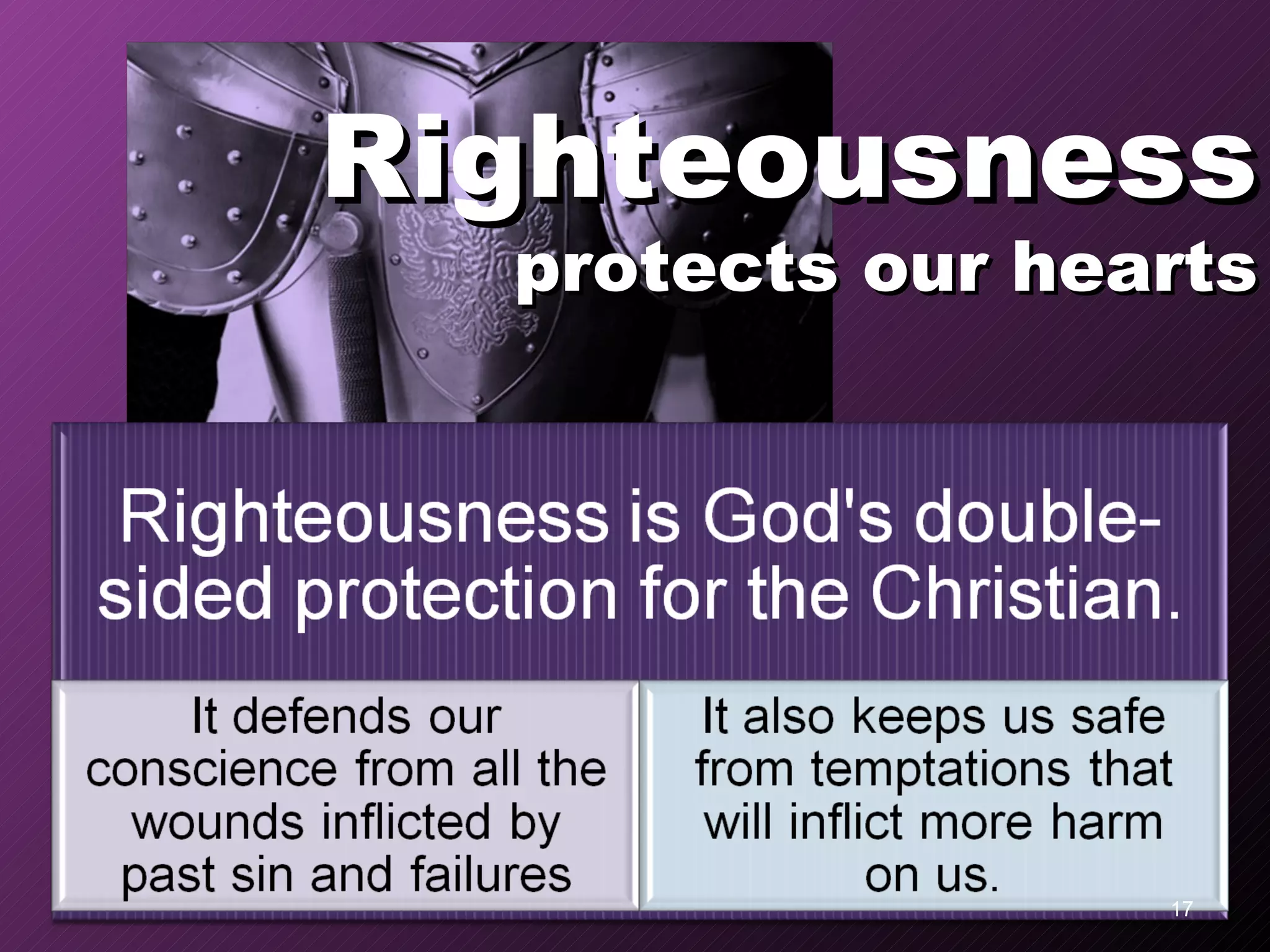 Righteousness
protects our hearts

Righteousness is God's double-sided protection for the Christian.

It defends our conscience from all the wounds inflicted by past sin and failures

It also keeps us safe from temptations that will inflict more harm on us.

17